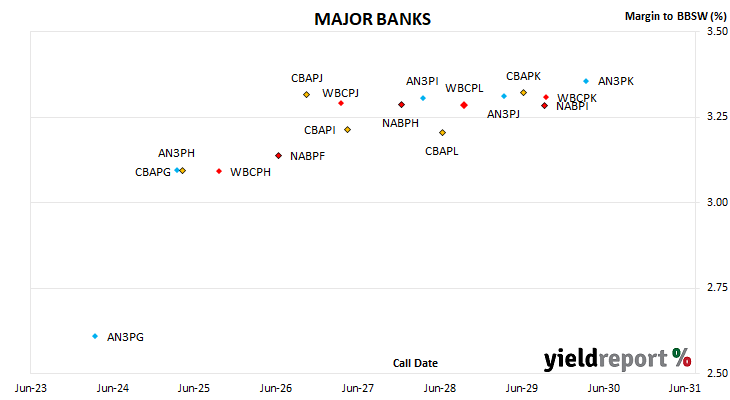 MAJOR BANKS

Margin to BBSW (%)

3.50
3.25
3.00
2.75
2.50

CBAPJ
WBCPJ
AN3PI
WBCPL
CBAPK
AN3PK
WBCPK
NABPI
AN3PJ
NABPH
CBAPI
CBAPL
AN3PH
NABPF
CBAPG
WBCPH
AN3PG

Call Date

yieldreport %

Jun-23
Jun-24
Jun-25
Jun-26
Jun-27
Jun-28
Jun-29
Jun-30
Jun-31